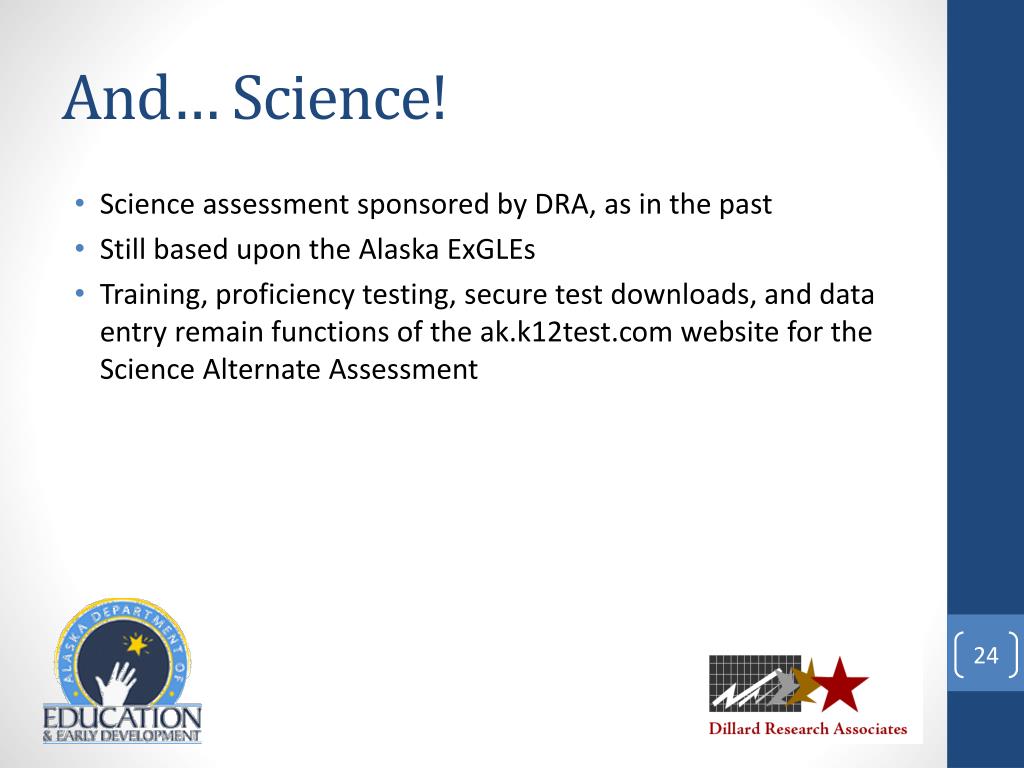 And… Science!

• Science assessment sponsored by DRA, as in the past
• Still based upon the Alaska ExGLEs
• Training, proficiency testing, secure test downloads, and data entry remain functions of the ak.k12test.com website for the Science Alternate Assessment

ALASKA DEPARTMENT OF
EDUCATION
& EARLY DEVELOPMENT

Dillard Research Associates

24